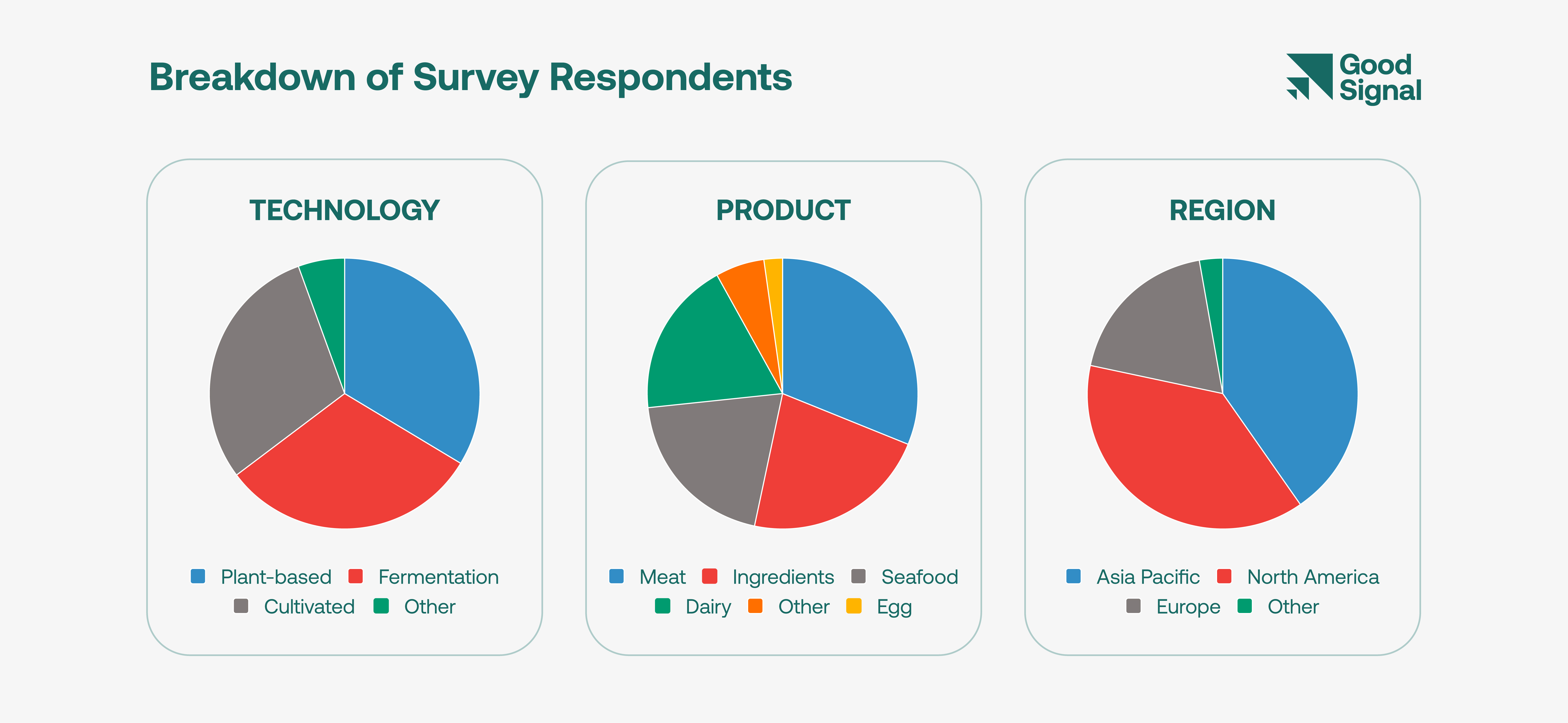 Breakdown of Survey Respondents

Good Signal

TECHNOLOGY

Plant-based Fermentation
Cultivated Other

PRODUCT

Meat Ingredients Seafood
Dairy Other Egg

REGION

Asia Pacific North America
Europe Other